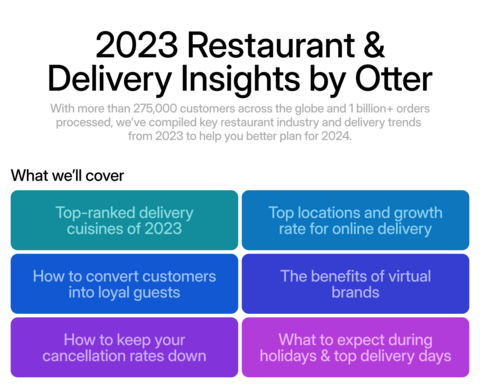 2023 Restaurant & Delivery Insights by Otter

With more than 275,000 customers across the globe and 1 billion+ orders processed, we've compiled key restaurant industry and delivery trends from 2023 to help you better plan for 2024.

What we'll cover

Top-ranked delivery cuisines of 2023

Top locations and growth rate for online delivery

How to convert customers into loyal guests

The benefits of virtual brands

How to keep your cancellation rates down

What to expect during holidays & top delivery days